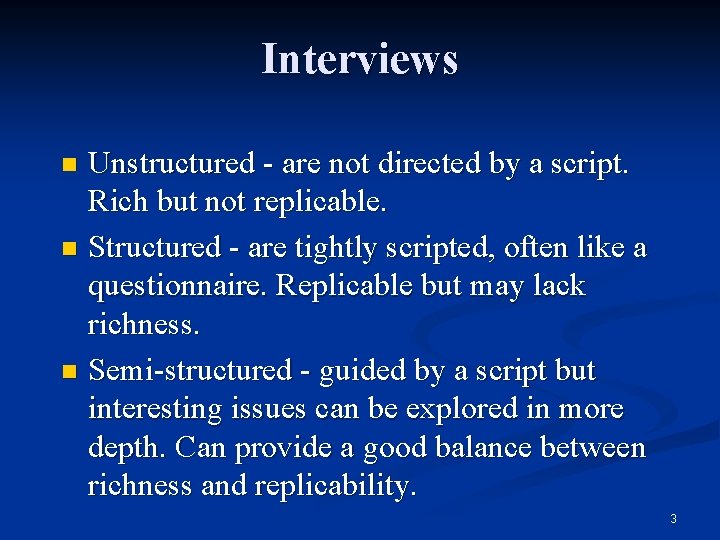 Interviews

- Unstructured - are not directed by a script. Rich but not replicable.
- Structured - are tightly scripted, often like a questionnaire. Replicable but may lack richness.
- Semi-structured - guided by a script but interesting issues can be explored in more depth. Can provide a good balance between richness and replicability.

3